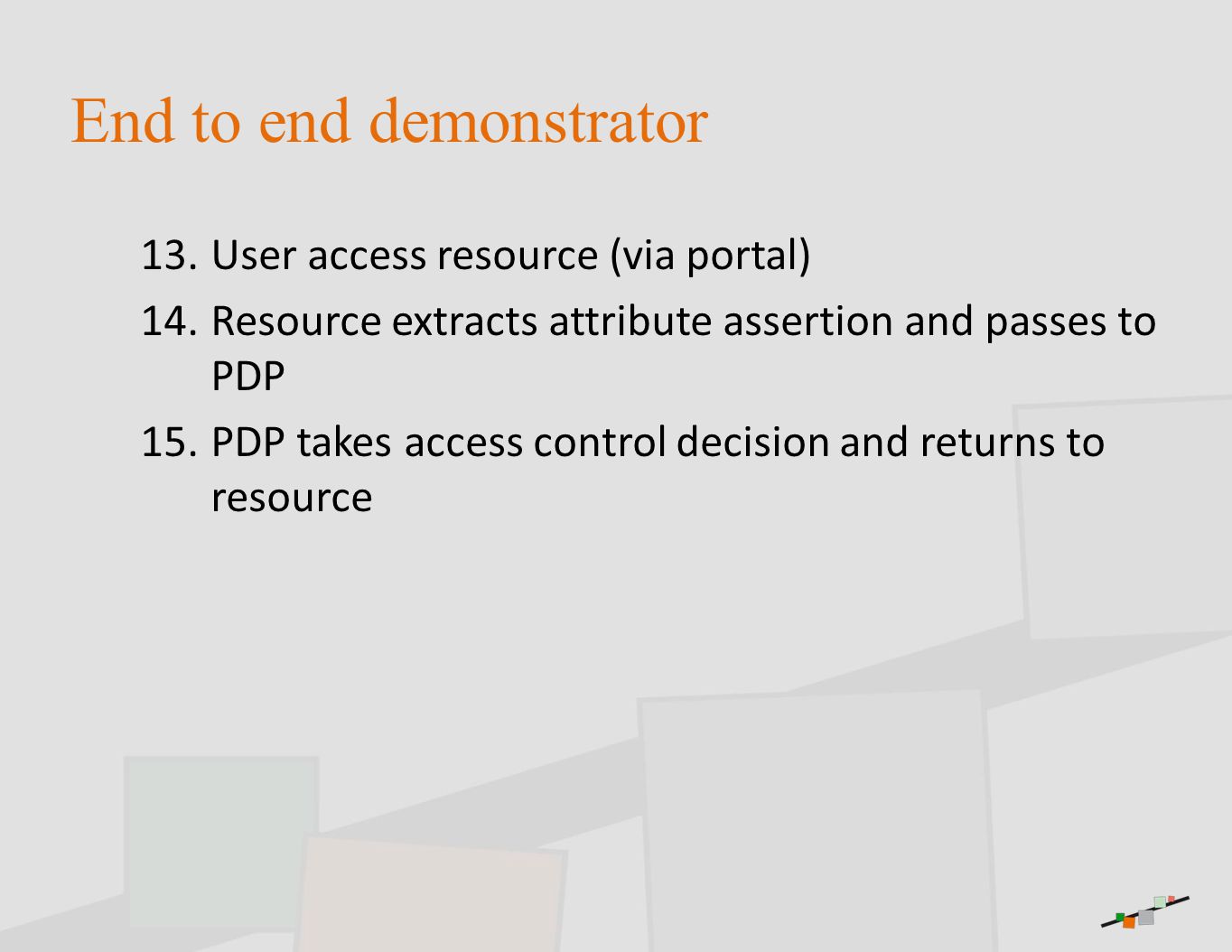 End to end demonstrator

13. User access resource (via portal)
14. Resource extracts attribute assertion and passes to PDP
15. PDP takes access control decision and returns to resource